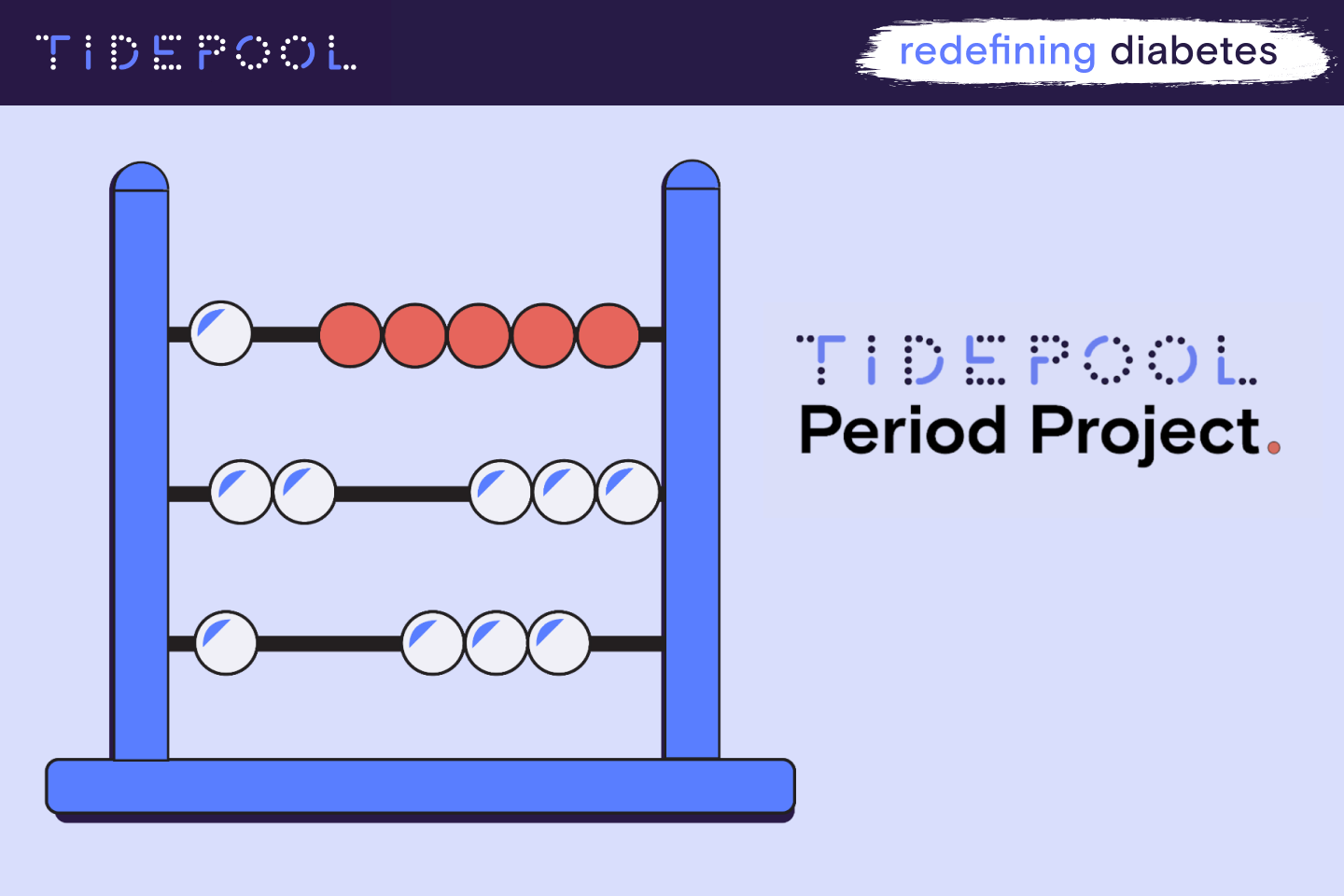 TIDEPOOL

redefining diabetes

TIDEPOOL
Period Project.